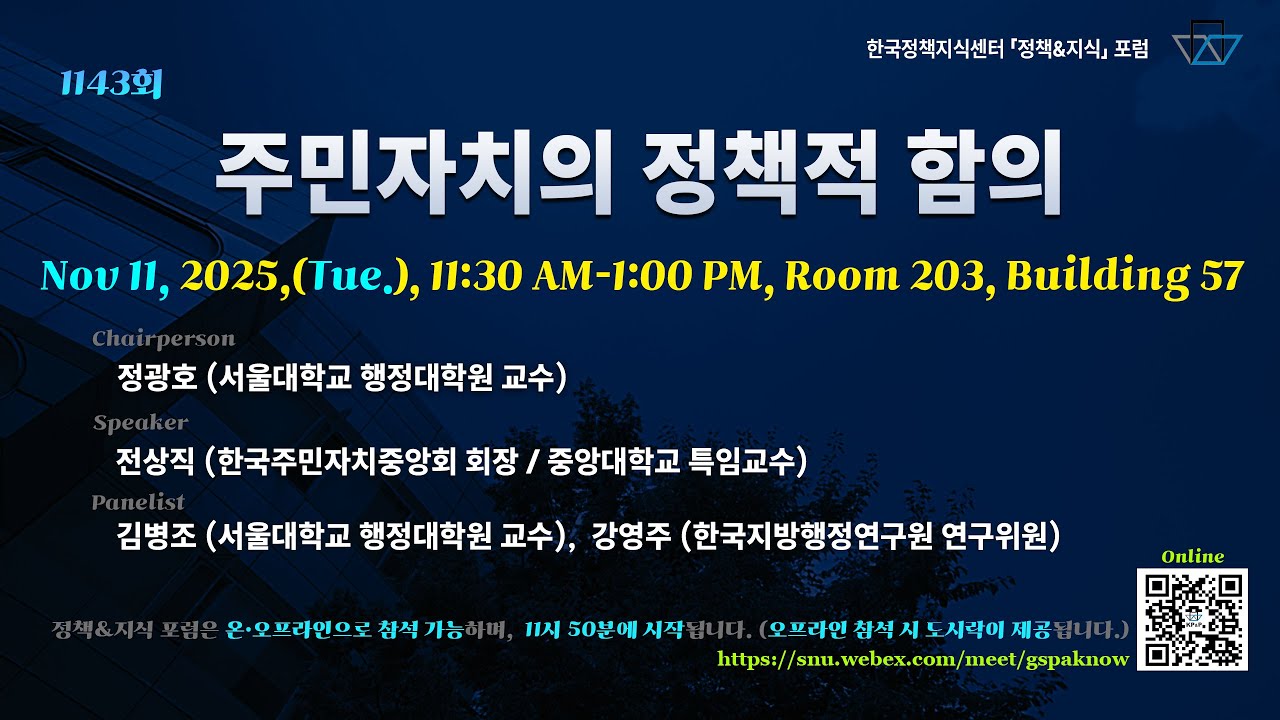 한국정책지식센터 「정책&지식」 포럼

1143회

주민자치의 정책적 함의

Nov 11, 2025,(Tue.), 11:30 AM-1:00 PM, Room 203, Building 57

Chairperson
정광호 (서울대학교 행정대학원 교수)

Speaker
전상직 (한국주민자치중앙회 회장 / 중앙대학교 특임교수)

Panelist
김병조 (서울대학교 행정대학원 교수), 강영주 (한국지방행정연구원 연구위원)

Online

정책&지식 포럼은 온·오프라인으로 참석 가능하며, 11시 50분에 시작됩니다. (오프라인 참석 시 도시락이 제공됩니다.)

https://snu.webex.com/meet/gspaknow